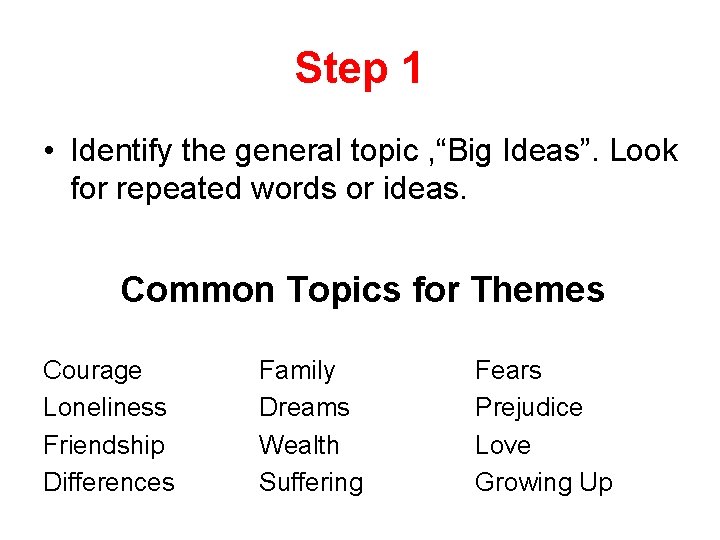 Step 1

• Identify the general topic ,“Big Ideas”. Look for repeated words or ideas.

Common Topics for Themes

Courage
Loneliness
Friendship
Differences

Family
Dreams
Wealth
Suffering

Fears
Prejudice
Love
Growing Up